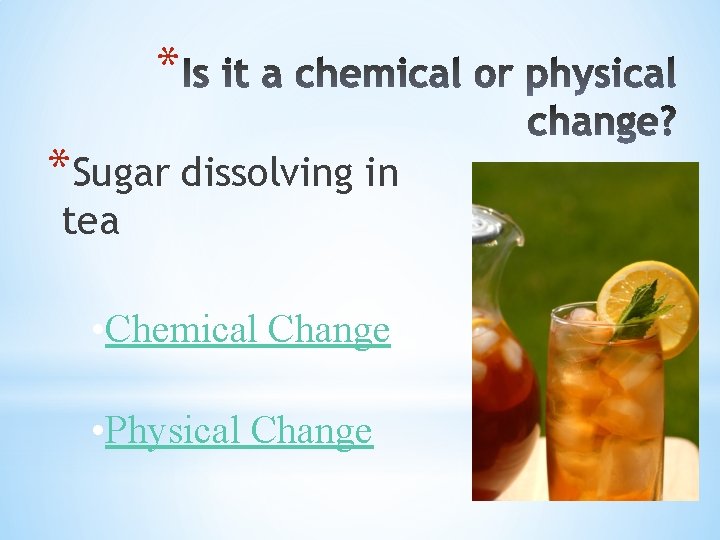 *Is it a chemical or physical change?

*Sugar dissolving in tea

•Chemical Change

•Physical Change